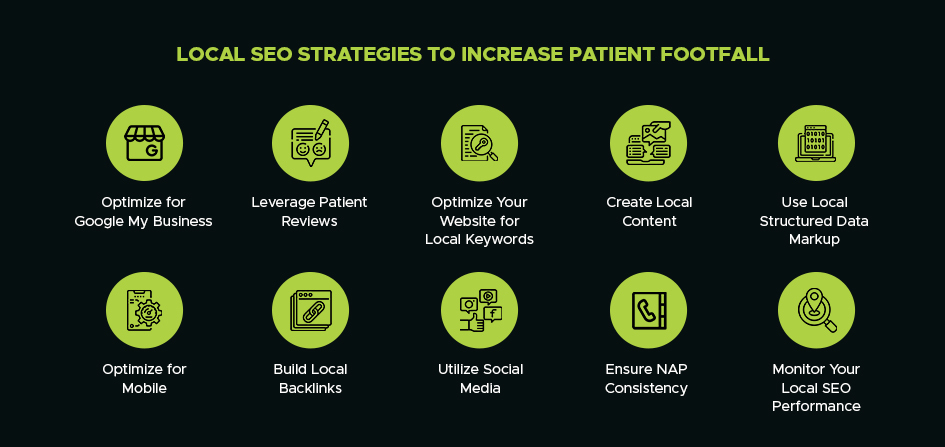 LOCAL SEO STRATEGIES TO INCREASE PATIENT FOOTFALL

Optimize for Google My Business

Leverage Patient Reviews

Optimize Your Website for Local Keywords

Create Local Content

Use Local Structured Data Markup

Optimize for Mobile

Build Local Backlinks

Utilize Social Media

Ensure NAP Consistency

Monitor Your Local SEO Performance